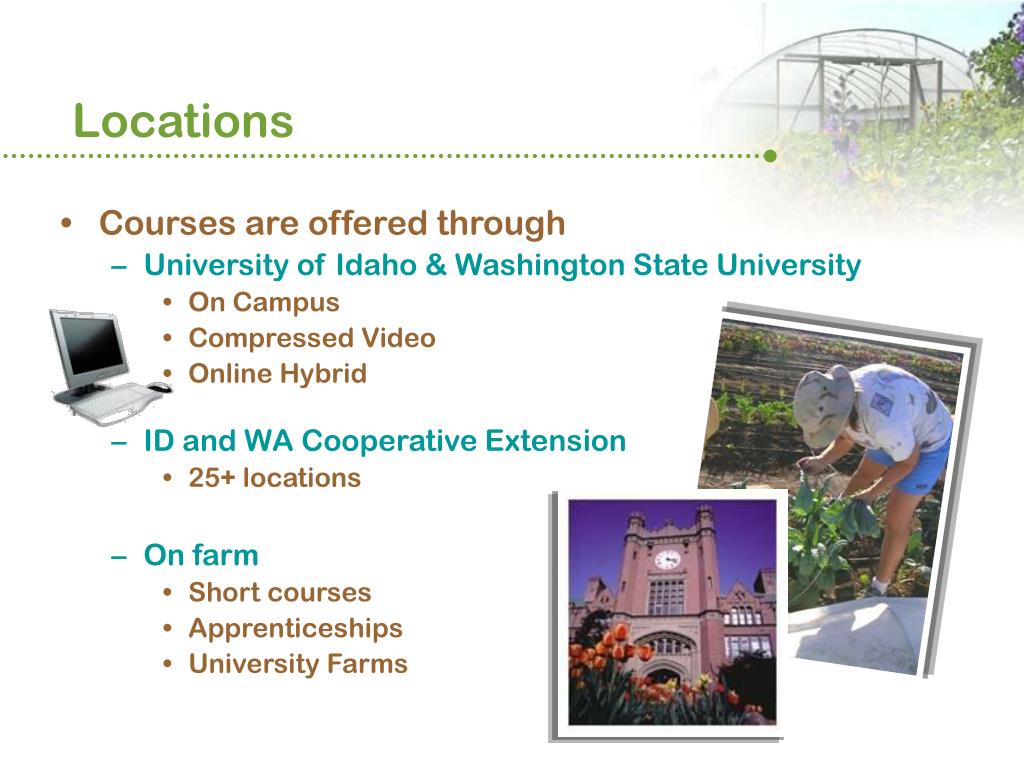 Locations

• Courses are offered through
– University of Idaho & Washington State University
• On Campus
• Compressed Video
• Online Hybrid

– ID and WA Cooperative Extension
• 25+ locations

– On farm
• Short courses
• Apprenticeships
• University Farms